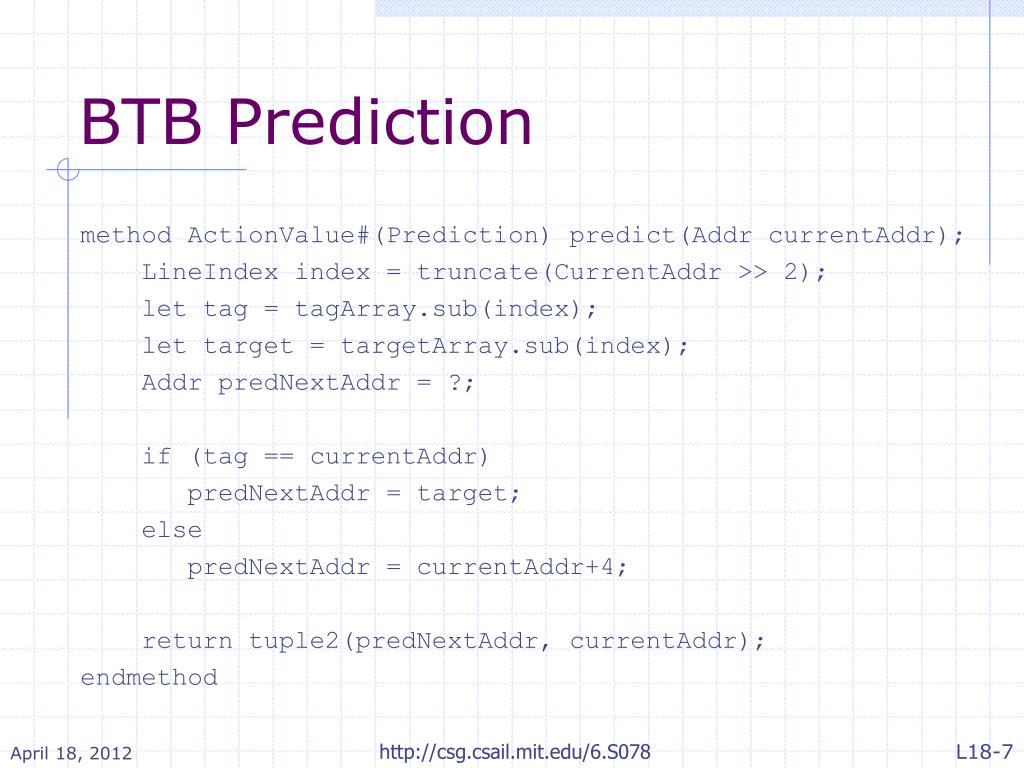 BTB Prediction

method ActionValue#(Prediction) predict(Addr currentAddr);
LineIndex index = truncate(CurrentAddr >> 2);
let tag = tagArray.sub(index);
let target = targetArray.sub(index);
Addr predNextAddr = ?;

if (tag == currentAddr)
predNextAddr = target;
else
predNextAddr = currentAddr+4;

return tuple2(predNextAddr, currentAddr);
endmethod

April 18, 2012

http://csg.csail.mit.edu/6.S078

L18-7